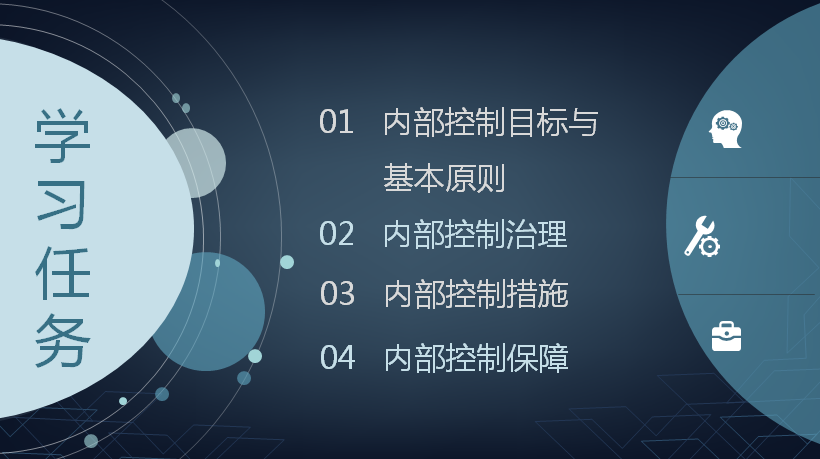 学习任务

01 内部控制目标与基本原则

02 内部控制治理

03 内部控制措施

04 内部控制保障